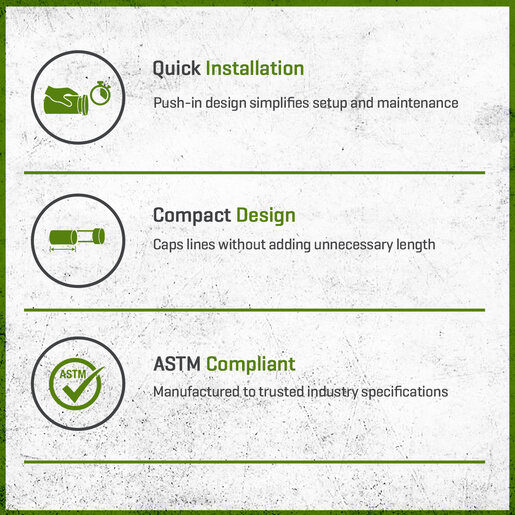 Quick Installation

Push-in design simplifies setup and maintenance

Compact Design

Caps lines without adding unnecessary length

ASTM

ASTM Compliant

Manufactured to trusted industry specifications